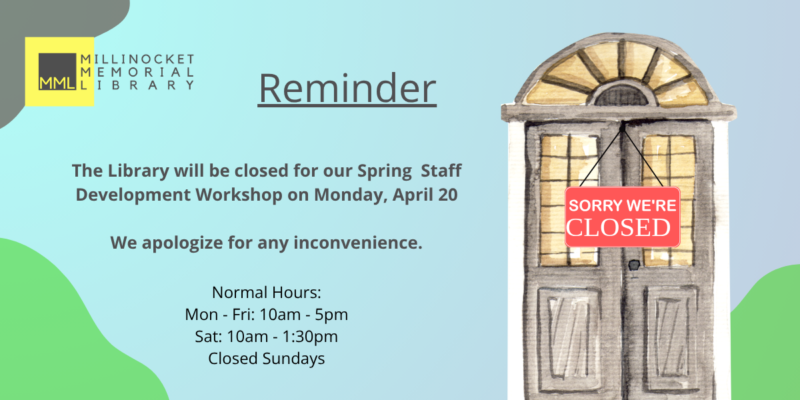 MML MILLINOCKET MEMORIAL LIBRARY

Reminder

The Library will be closed for our Spring Staff Development Workshop on Monday, April 20

We apologize for any inconvenience.

Normal Hours:
Mon - Fri: 10am - 5pm
Sat: 10am - 1:30pm
Closed Sundays

SORRY WE'RE CLOSED